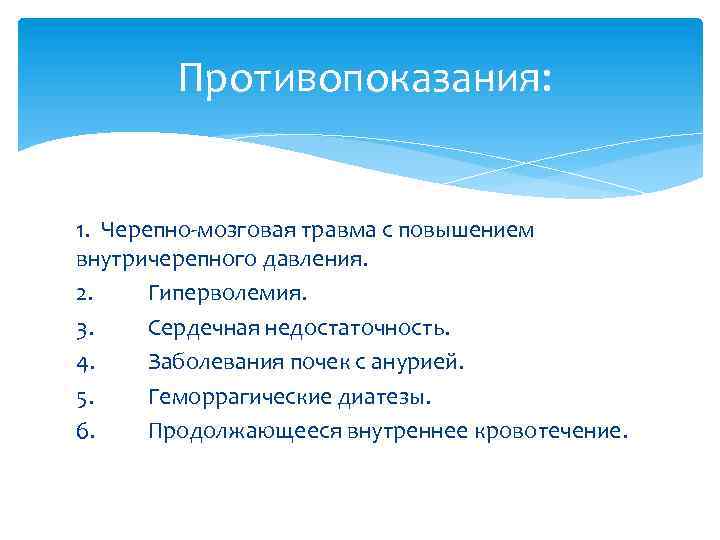 Противопоказания:

1. Черепно-мозговая травма с повышением внутричерепного давления.
2. Гиперволемия.
3. Сердечная недостаточность.
4. Заболевания почек с анурией.
5. Геморрагические диатезы.
6. Продолжающееся внутреннее кровотечение.